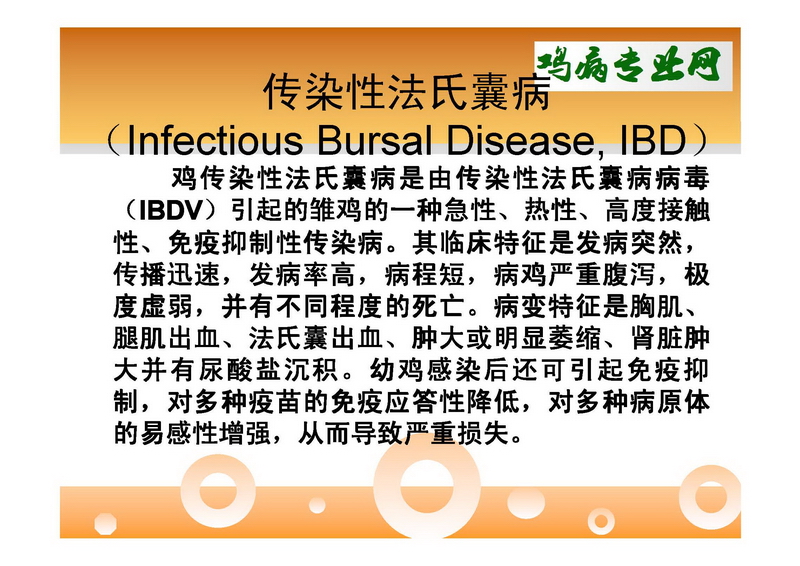 鸡病专业网

传染性法氏囊病
（Infectious Bursal Disease, IBD）

鸡传染性法氏囊病是由传染性法氏囊病病毒（IBDV）引起的雏鸡的一种急性、热性、高度接触性、免疫抑制性传染病。其临床特征是发病突然，传播迅速，发病率高，病程短，病鸡严重腹泻，极度虚弱，并有不同程度的死亡。病变特征是胸肌、腿肌出血、法氏囊出血、肿大或明显萎缩、肾脏肿大并有尿酸盐沉积。幼鸡感染后还可引起免疫抑制，对多种疫苗的免疫应答性降低，对多种病原体的易感性增强，从而导致严重损失。